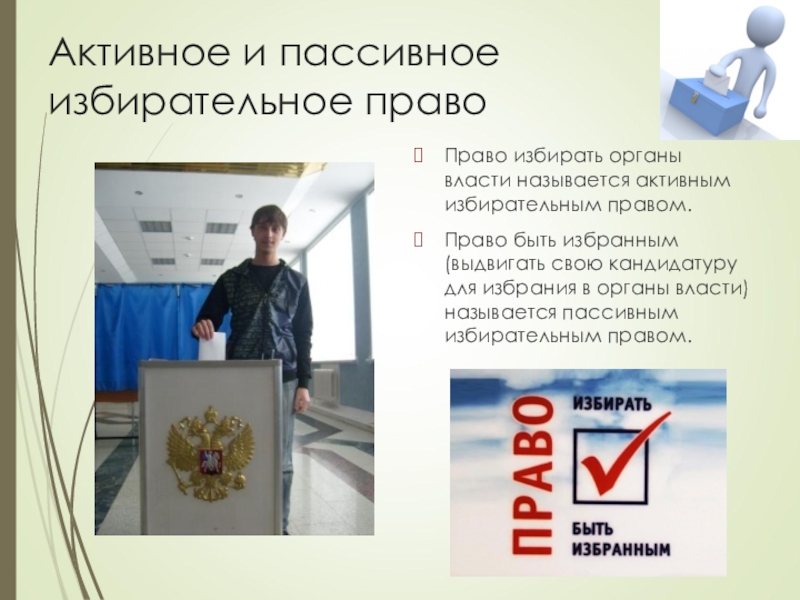 Активное и пассивное избирательное право

Право избирать органы власти называется активным избирательным правом.

Право быть избранным (выдвигать свою кандидатуру для избрания в органы власти) называется пассивным избирательным правом.

ПРАВО

ИЗБИРАТЬ

БЫТЬ ИЗБРАННЫМ